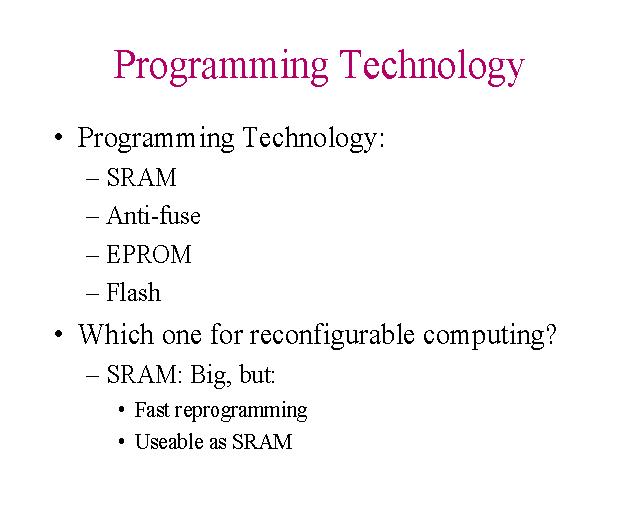 Programming Technology

• Programming Technology:
– SRAM
– Anti-fuse
– EPROM
– Flash

• Which one for reconfigurable computing?
– SRAM: Big, but:
• Fast reprogramming
• Useable as SRAM